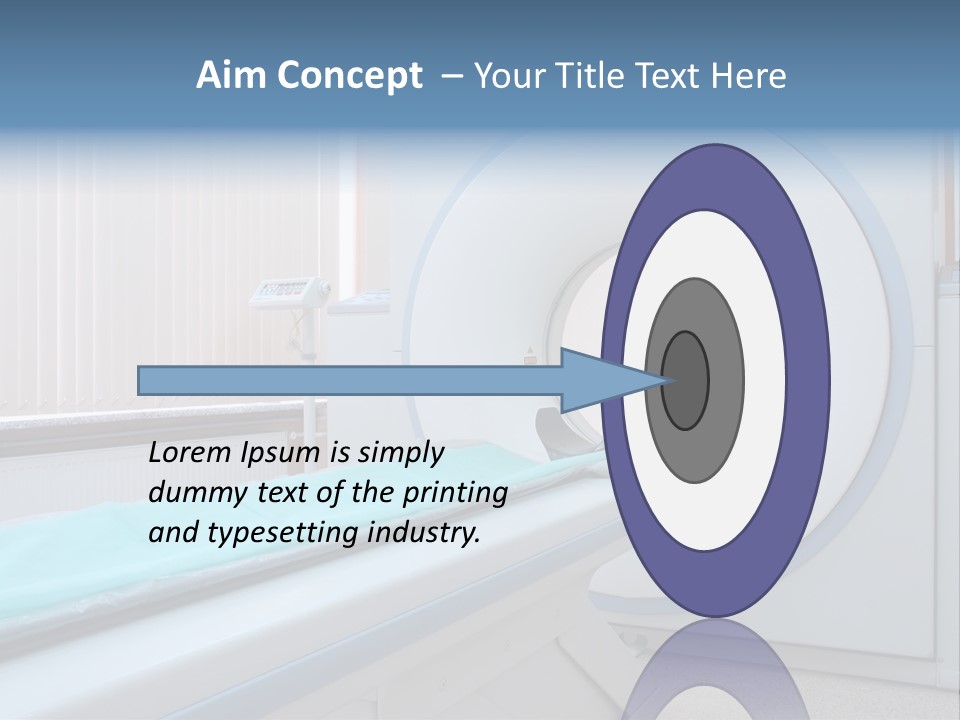 Aim Concept – Your Title Text Here

Lorem Ipsum is simply dummy text of the printing and typesetting industry.